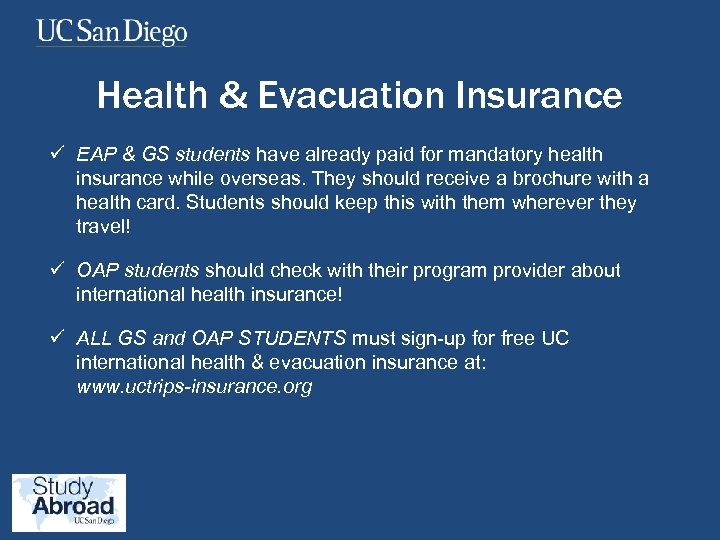 UC San Diego

Health & Evacuation Insurance

✓ EAP & GS students have already paid for mandatory health insurance while overseas. They should receive a brochure with a health card. Students should keep this with them wherever they travel!

✓ OAP students should check with their program provider about international health insurance!

✓ ALL GS and OAP STUDENTS must sign-up for free UC international health & evacuation insurance at: www.uctrips-insurance.org

Study Abroad
UC San Diego